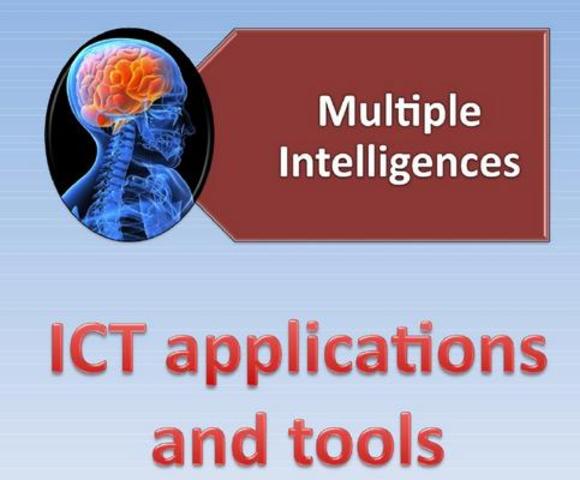 Multiple Intelligences

ICT applications and tools